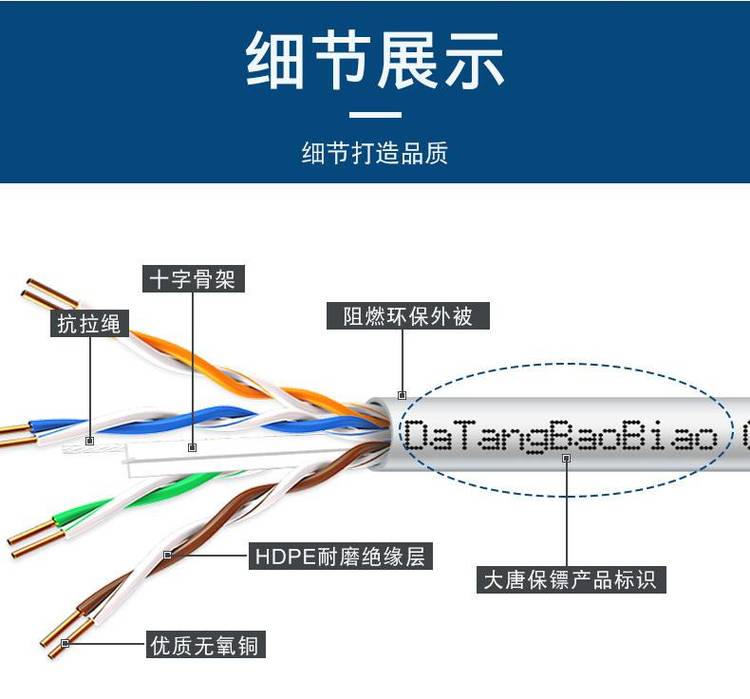 细节展示

细节打造品质

十字骨架

抗拉绳

阻燃环保外被

DaTangBaoBiao

HDPE耐磨绝缘层

大唐保镖产品标识

优质无氧铜